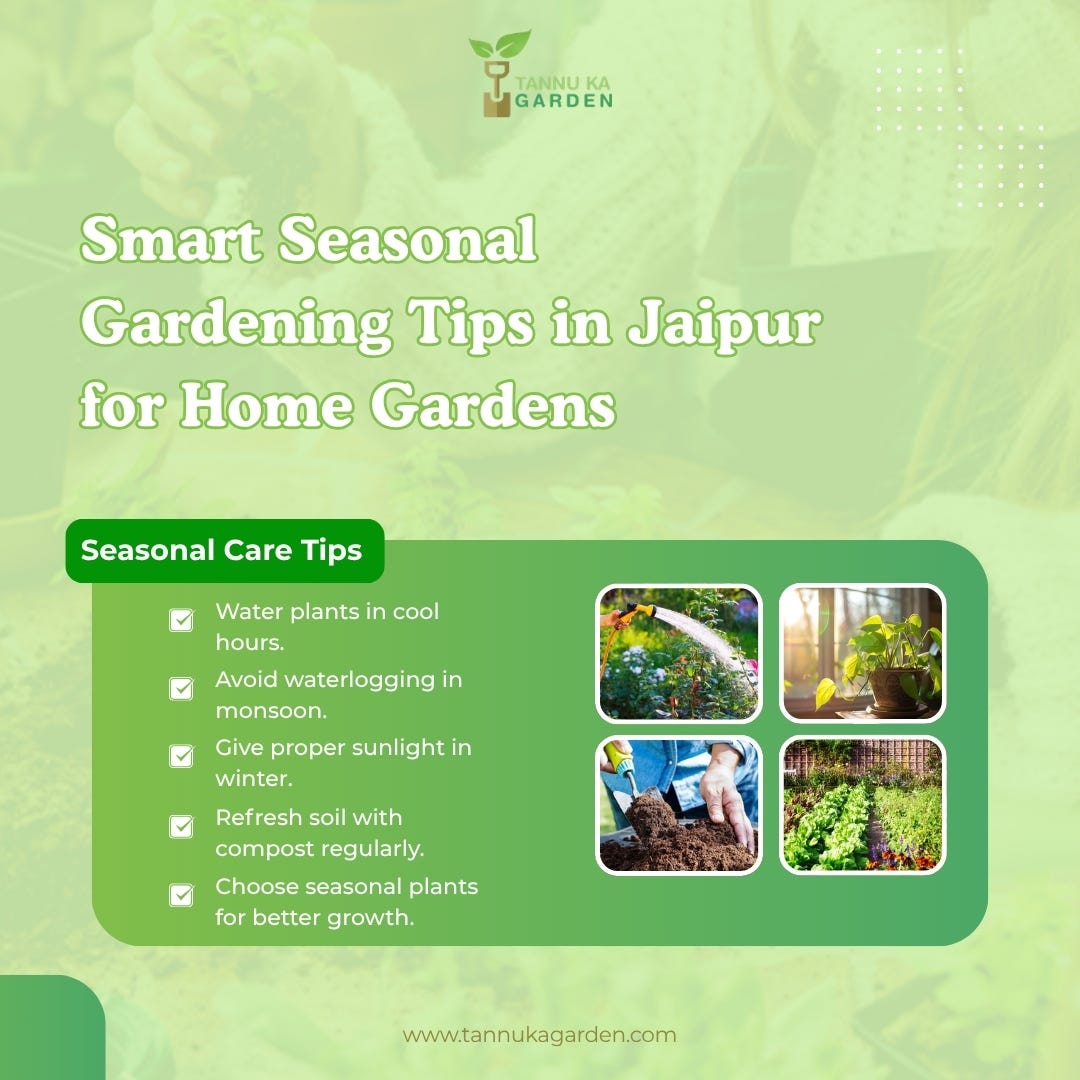 TANNU KA GARDEN

Smart Seasonal Gardening Tips in Jaipur for Home Gardens

Seasonal Care Tips

Water plants in cool hours.

Avoid waterlogging in monsoon.

Give proper sunlight in winter.

Refresh soil with compost regularly.

Choose seasonal plants for better growth.

www.tannukagarden.com